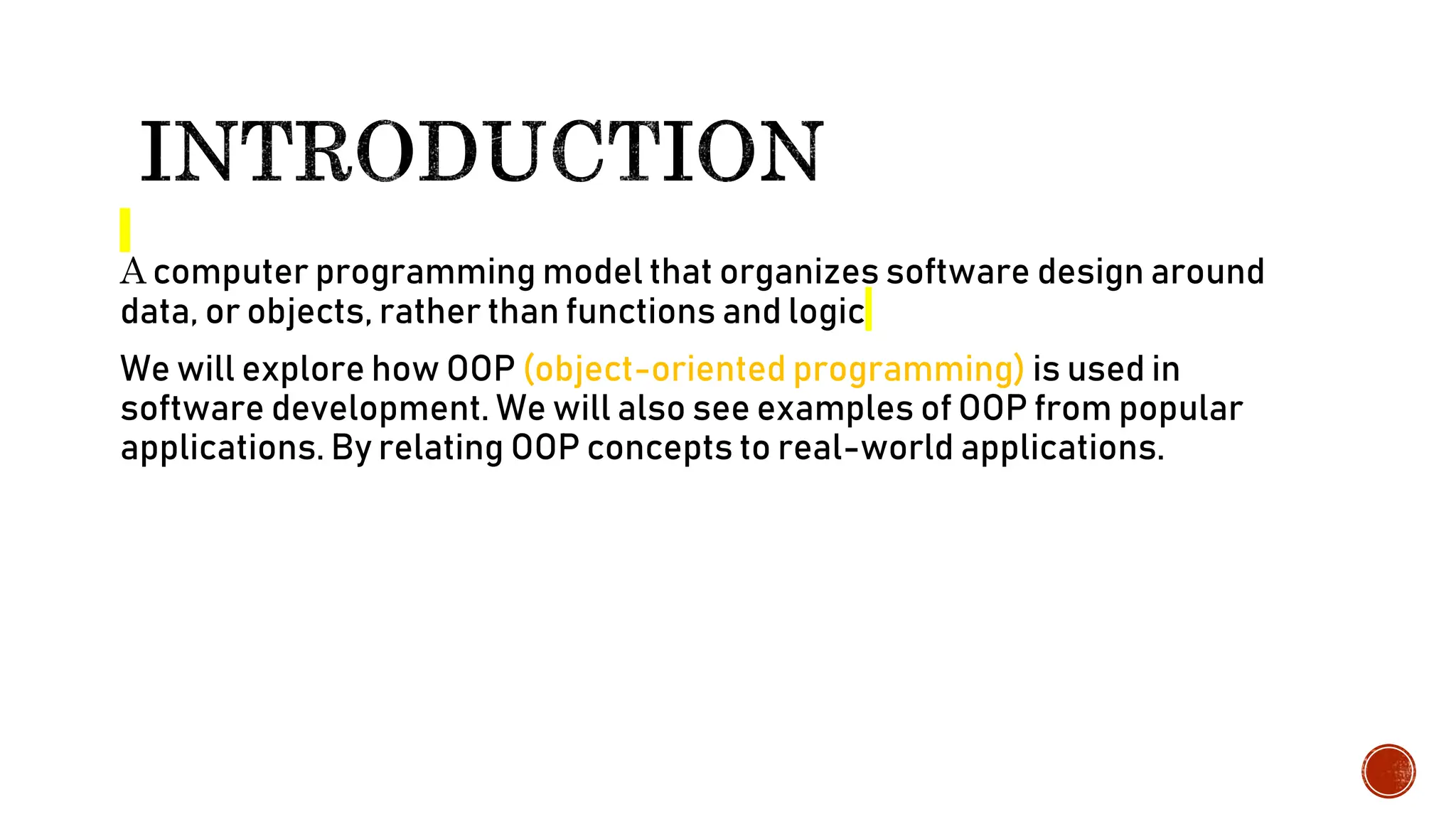 INTRODUCTION

A computer programming model that organizes software design around data, or objects, rather than functions and logic

We will explore how OOP (object-oriented programming) is used in software development. We will also see examples of OOP from popular applications. By relating OOP concepts to real-world applications.